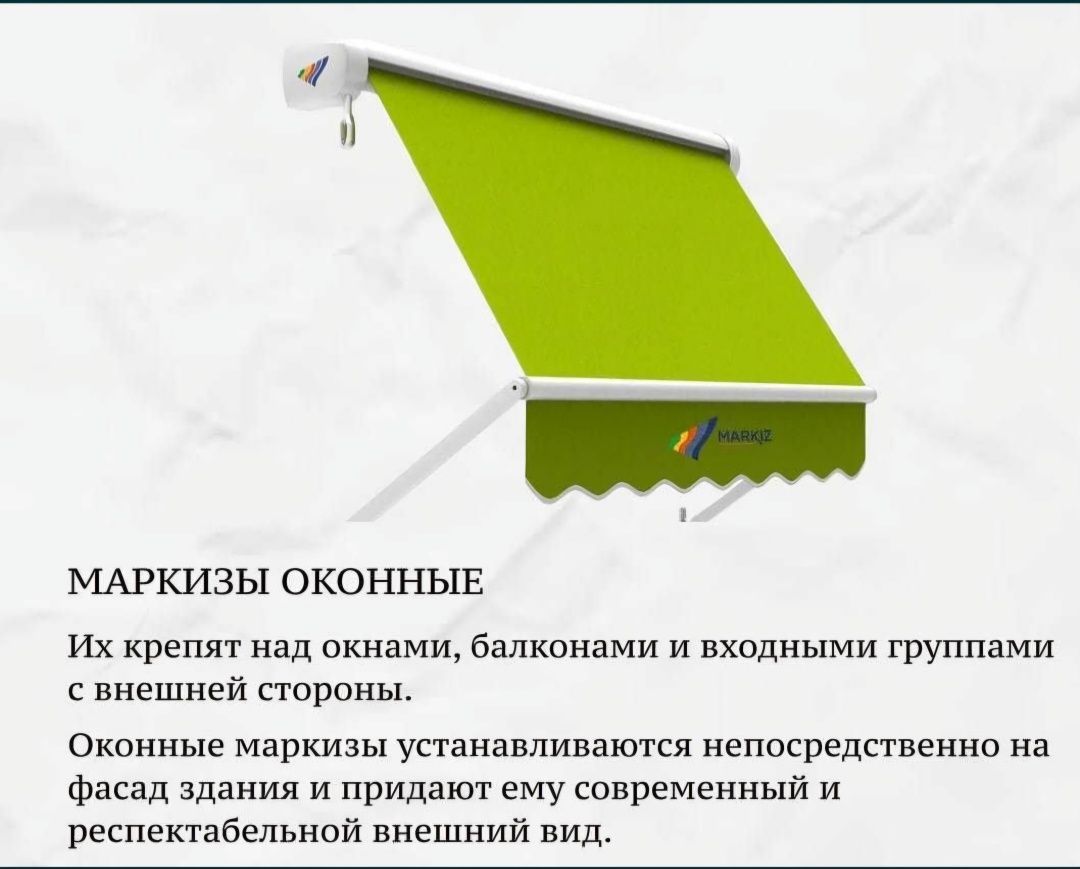 MARKIZ

МАРКИЗЫ ОКОННЫЕ

Их крепят над окнами, балконами и входными группами с внешней стороны.

Оконные маркизы устанавливаются непосредственно на фасад здания и придают ему современный и респектабельной внешний вид.